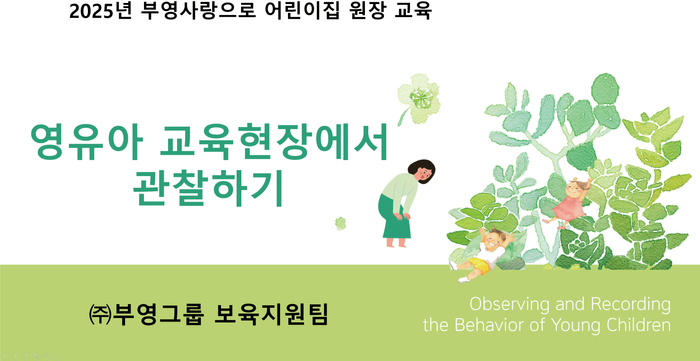 2025년 부영사랑으로 어린이집 원장 교육

영유아 교육현장에서
관찰하기

㈜부영그룹 보육지원팀

Observing and Recording
the Behavior of Young Children